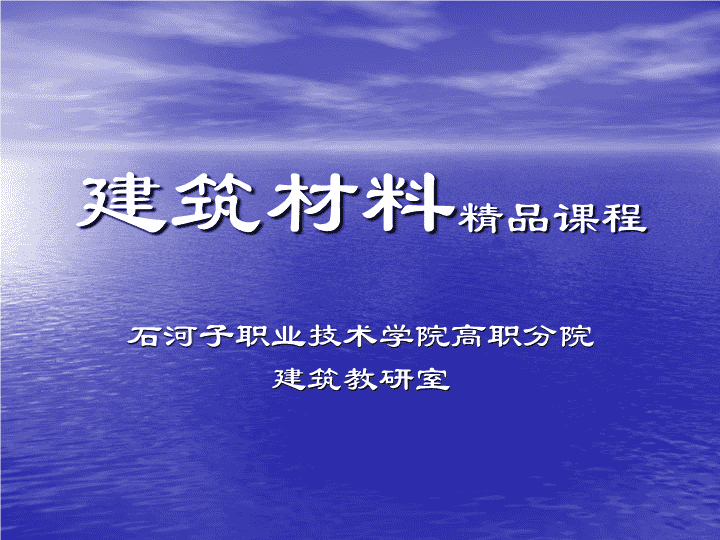 建筑材料精品课程

石河子职业技术学院高职分院
建筑教研室